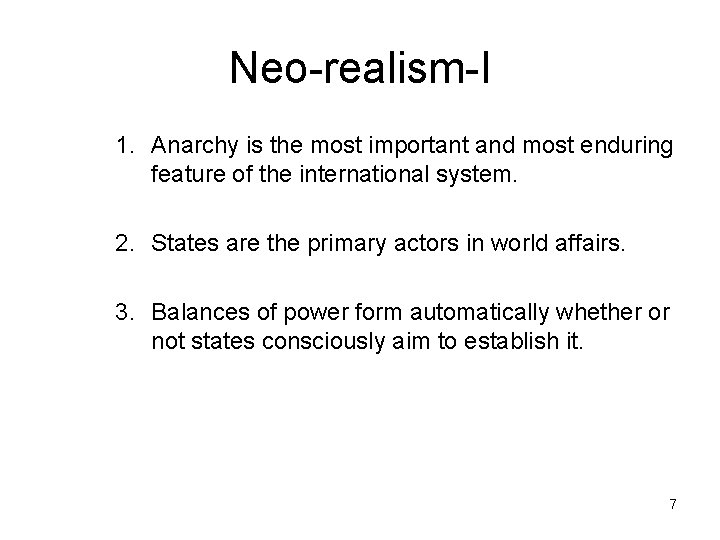 Neo-realism-I

1. Anarchy is the most important and most enduring feature of the international system.

2. States are the primary actors in world affairs.

3. Balances of power form automatically whether or not states consciously aim to establish it.

7